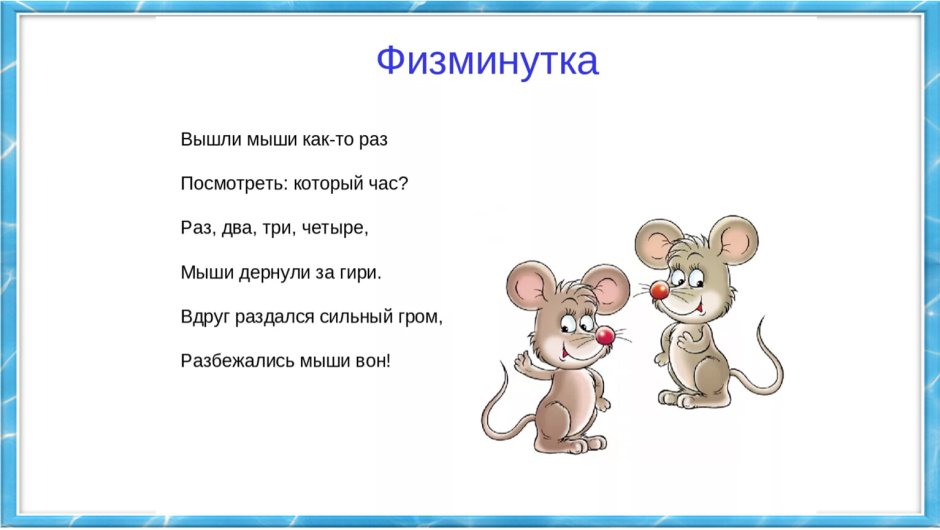 Физминутка

Вышли мыши как-то раз

Посмотреть: который час?

Раз, два, три, четыре,

Мыши дернули за гири.

Вдруг раздался сильный гром,

Разбежались мыши вон!